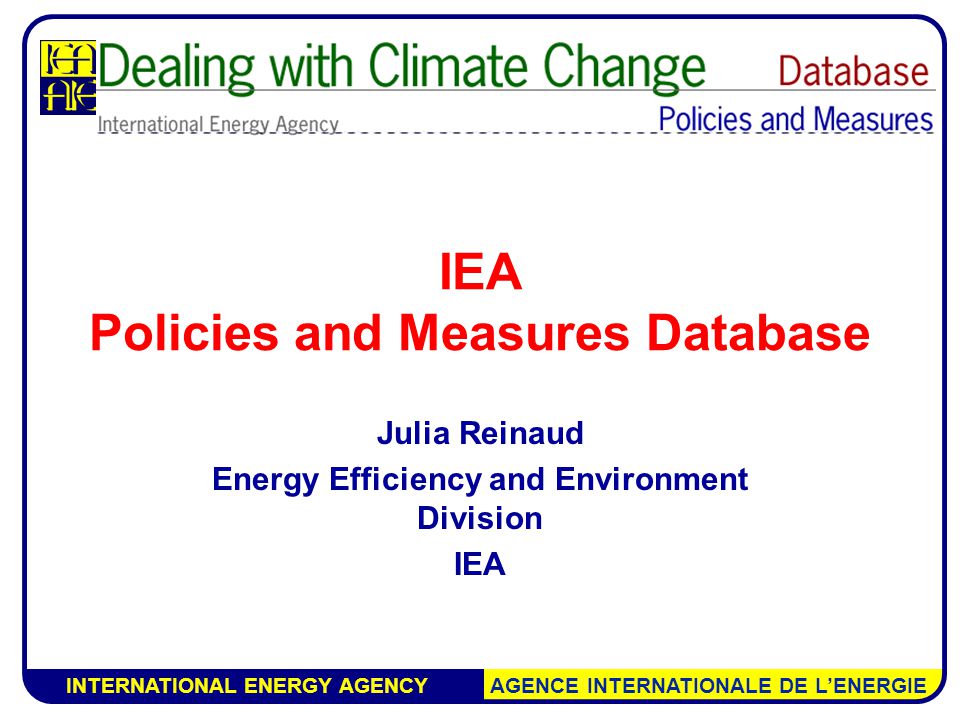 IEA
AIE

Dealing with Climate Change

Database

International Energy Agency

Policies and Measures

IEA
Policies and Measures Database

Julia Reinaud

Energy Efficiency and Environment Division

IEA

INTERNATIONAL ENERGY AGENCY

AGENCE INTERNATIONALE DE L'ENERGIE